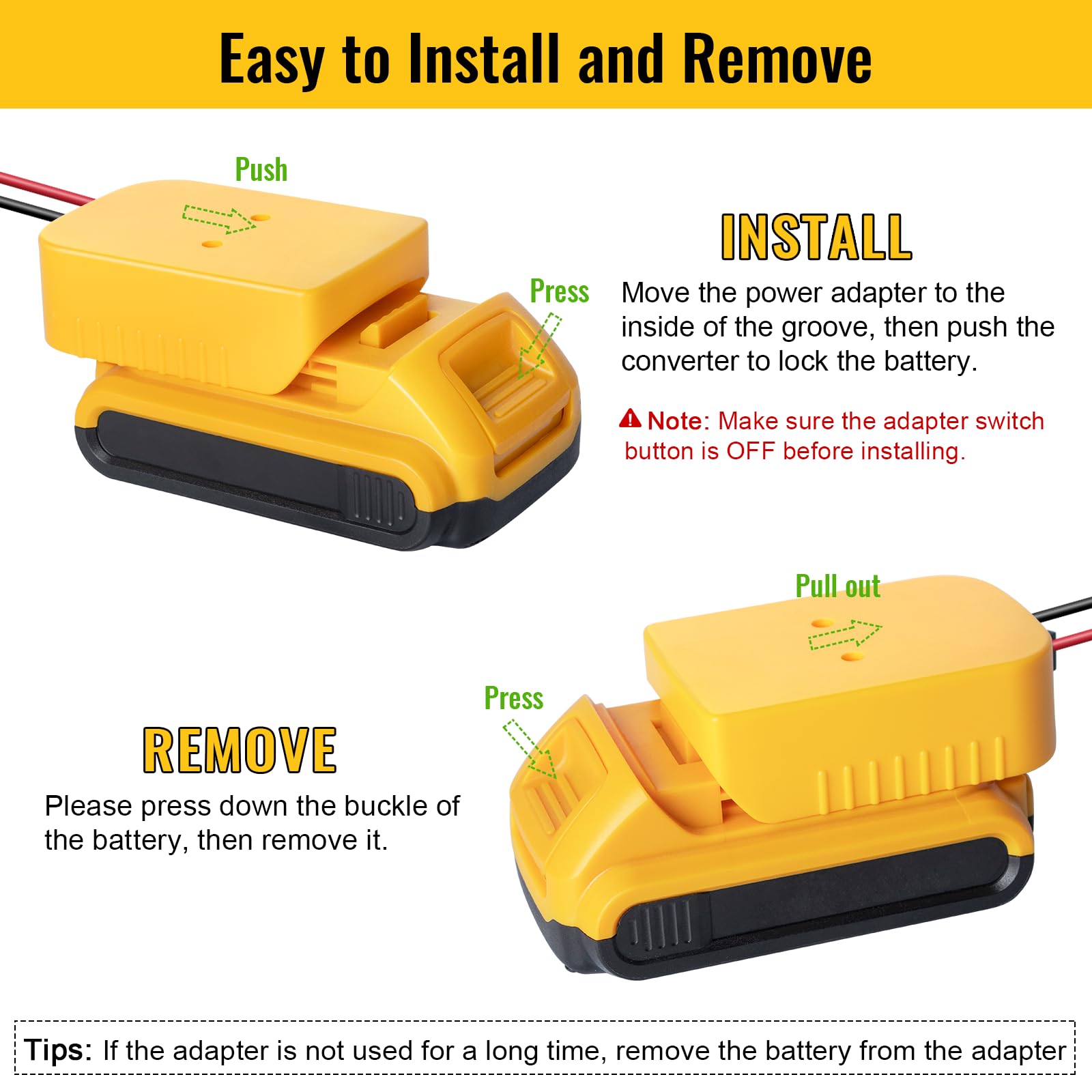 Easy to Install and Remove

Push

Press

INSTALL

Move the power adapter to the inside of the groove, then push the converter to lock the battery.

Note: Make sure the adapter switch button is OFF before installing.

Pull out

Press

REMOVE

Please press down the buckle of the battery, then remove it.

Tips: If the adapter is not used for a long time, remove the battery from the adapter